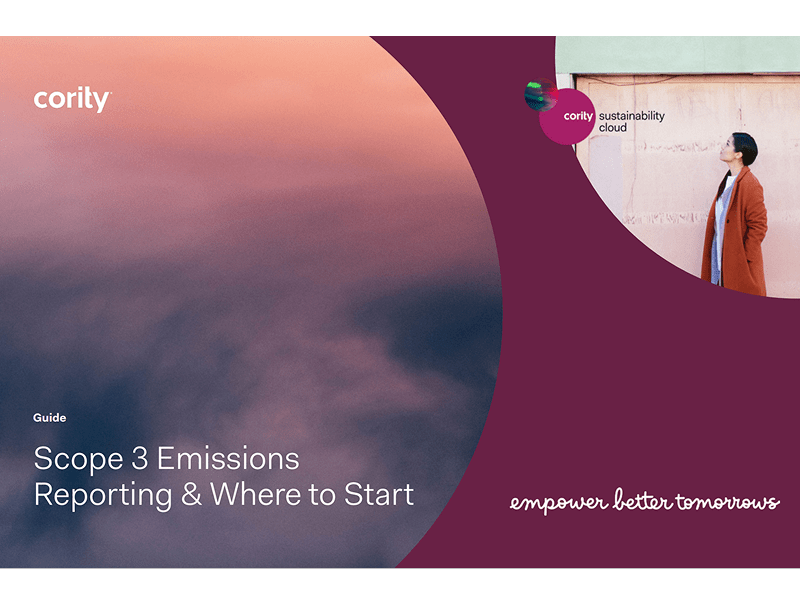 cority

cority sustainability cloud

Guide

Scope 3 Emissions Reporting & Where to Start

empower better tomorrows